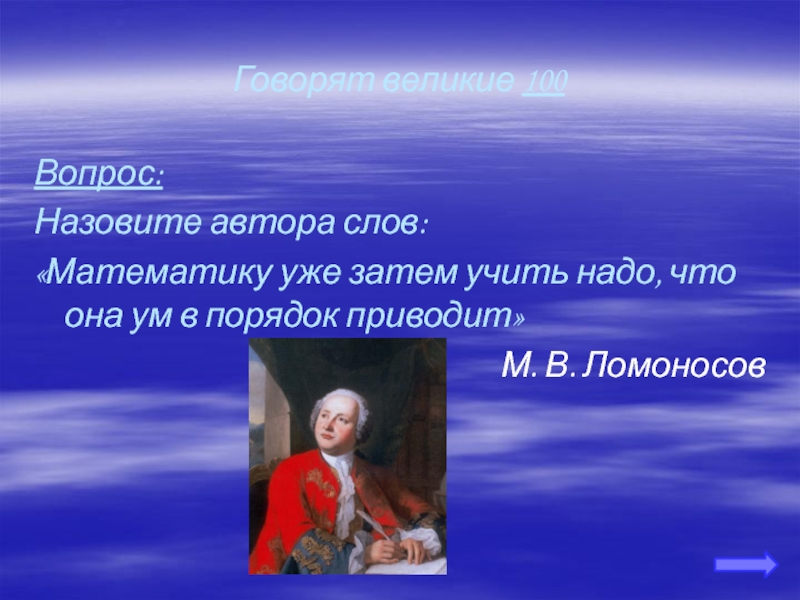 Говорят великие 100

Вопрос:
Назовите автора слов:
«Математику уже затем учить надо, что она ум в порядок приводит»

М. В. Ломоносов